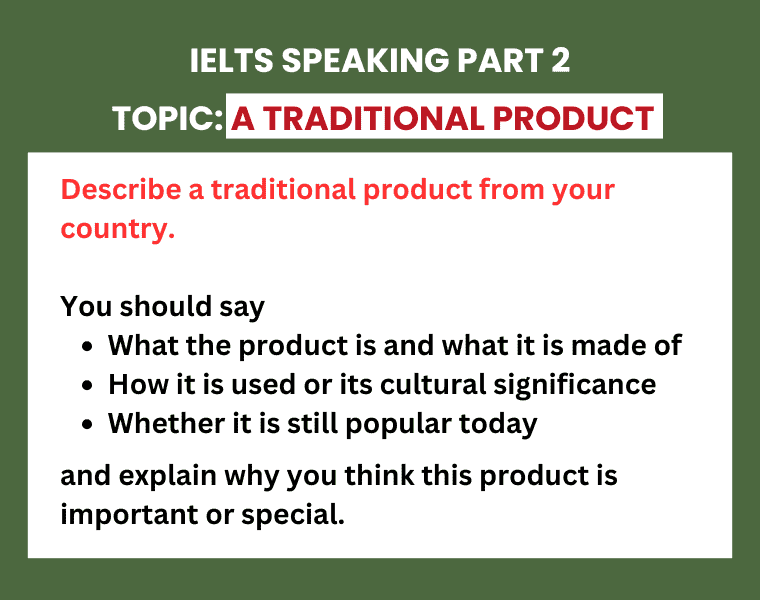 IELTS SPEAKING PART 2

TOPIC: A TRADITIONAL PRODUCT

Describe a traditional product from your country.

You should say
- What the product is and what it is made of
- How it is used or its cultural significance
- Whether it is still popular today

and explain why you think this product is important or special.